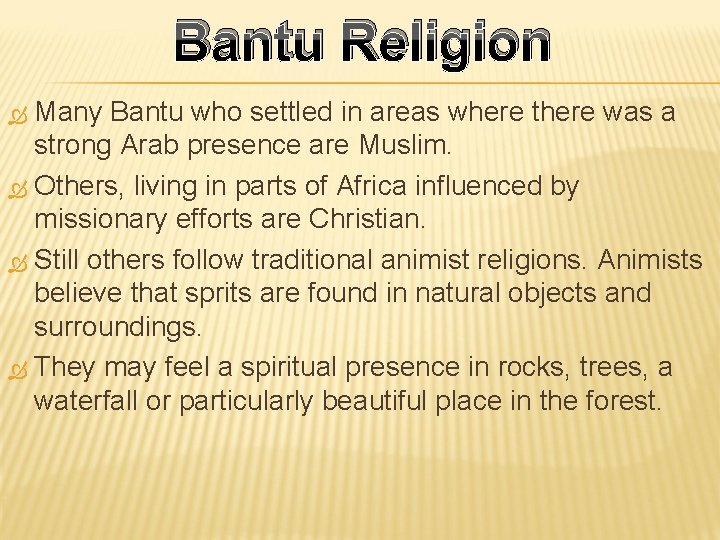 Bantu Religion

Many Bantu who settled in areas where there was a strong Arab presence are Muslim.

Others, living in parts of Africa influenced by missionary efforts are Christian.

Still others follow traditional animist religions. Animists believe that sprits are found in natural objects and surroundings.

They may feel a spiritual presence in rocks, trees, a waterfall or particularly beautiful place in the forest.